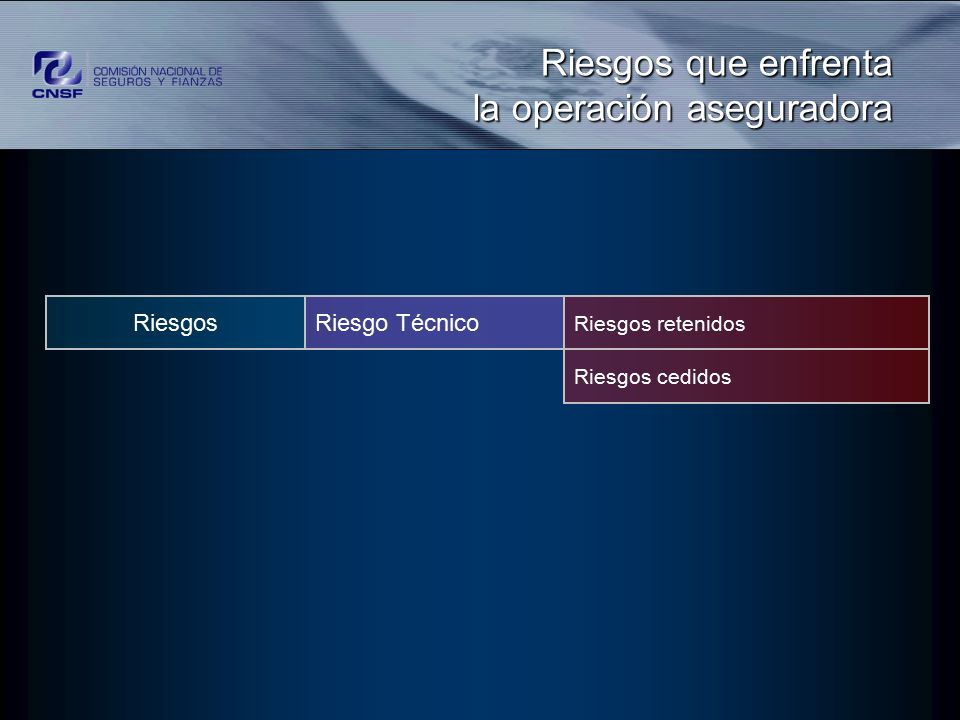 CNSF COMISIÓN NACIONAL DE SEGUROS Y FIANZAS

Riesgos que enfrenta la operación aseguradora

| Riesgos | Riesgo Técnico | Riesgos retenidos |
|---|---|---|
| | | Riesgos cedidos |